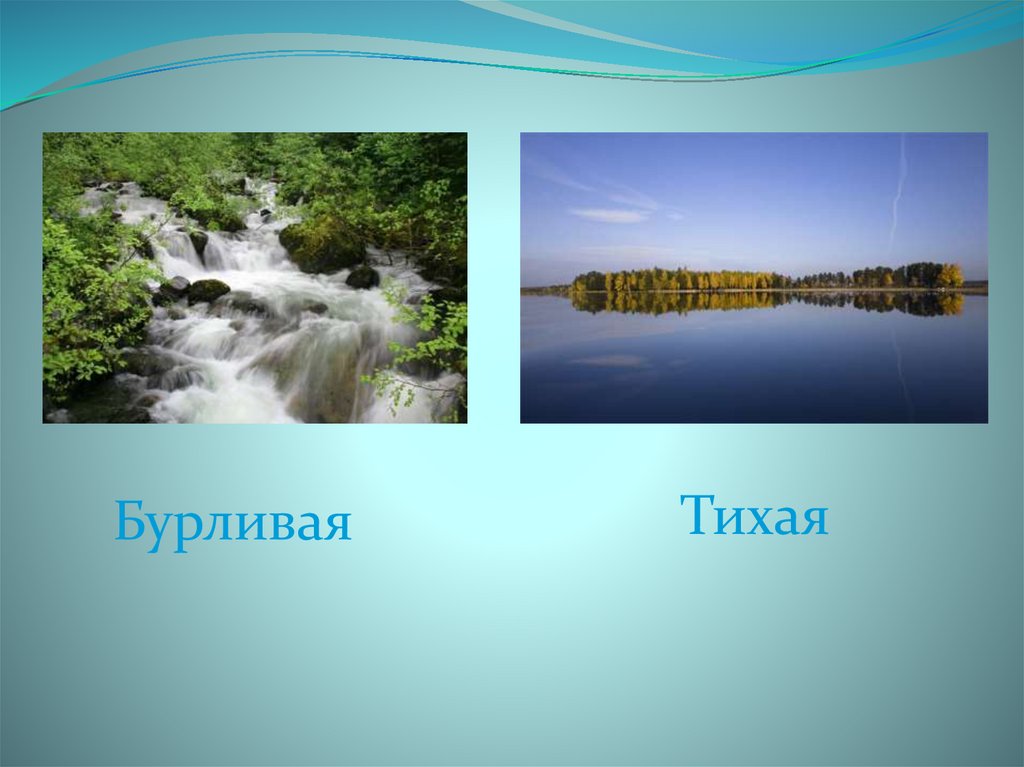 Бурливая

Тихая